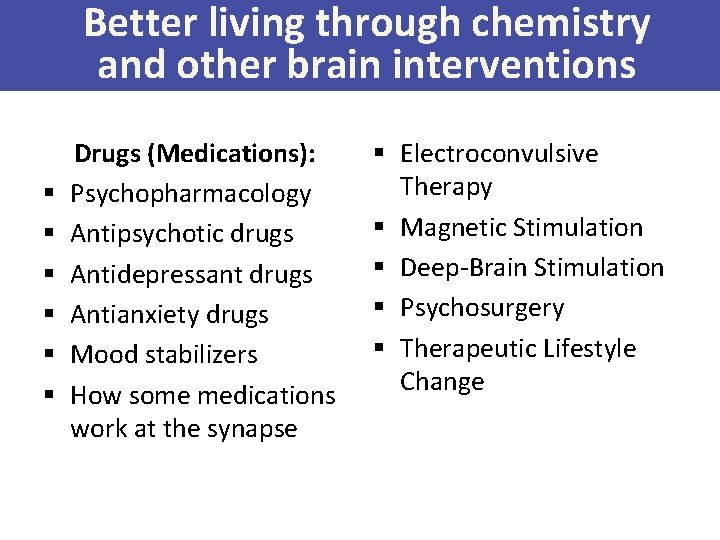 Better living through chemistry and other brain interventions

Drugs (Medications):

• Psychopharmacology
• Antipsychotic drugs
• Antidepressant drugs
• Antianxiety drugs
• Mood stabilizers
• How some medications work at the synapse

• Electroconvulsive Therapy
• Magnetic Stimulation
• Deep-Brain Stimulation
• Psychosurgery
• Therapeutic Lifestyle Change